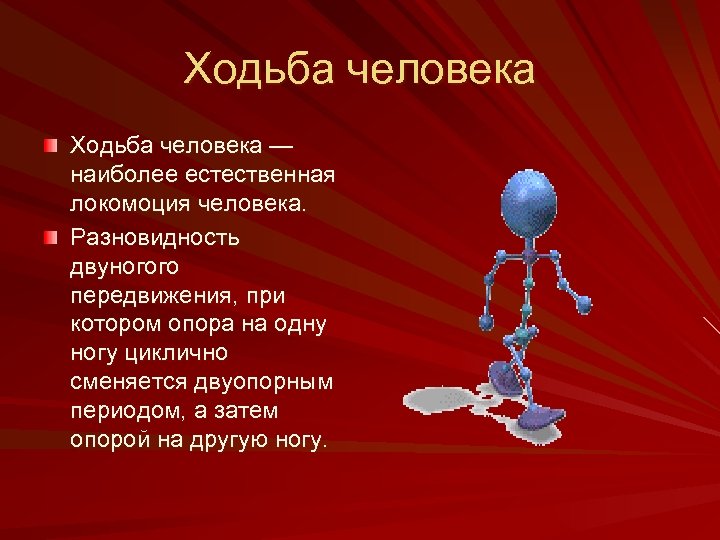 Ходьба человека

Ходьба человека — наиболее естественная локомоция человека.

Разновидность двуногого передвижения, при котором опора на одну ногу циклично сменяется двуопорным периодом, а затем опорой на другую ногу.